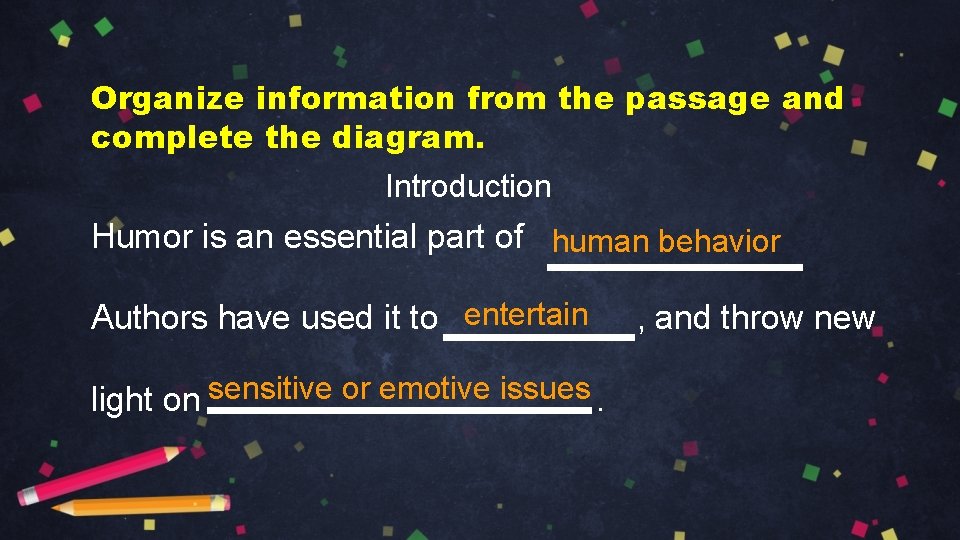 Organize information from the passage and complete the diagram.

Introduction

Humor is an essential part of human behavior

Authors have used it to entertain, and throw new light on sensitive or emotive issues.